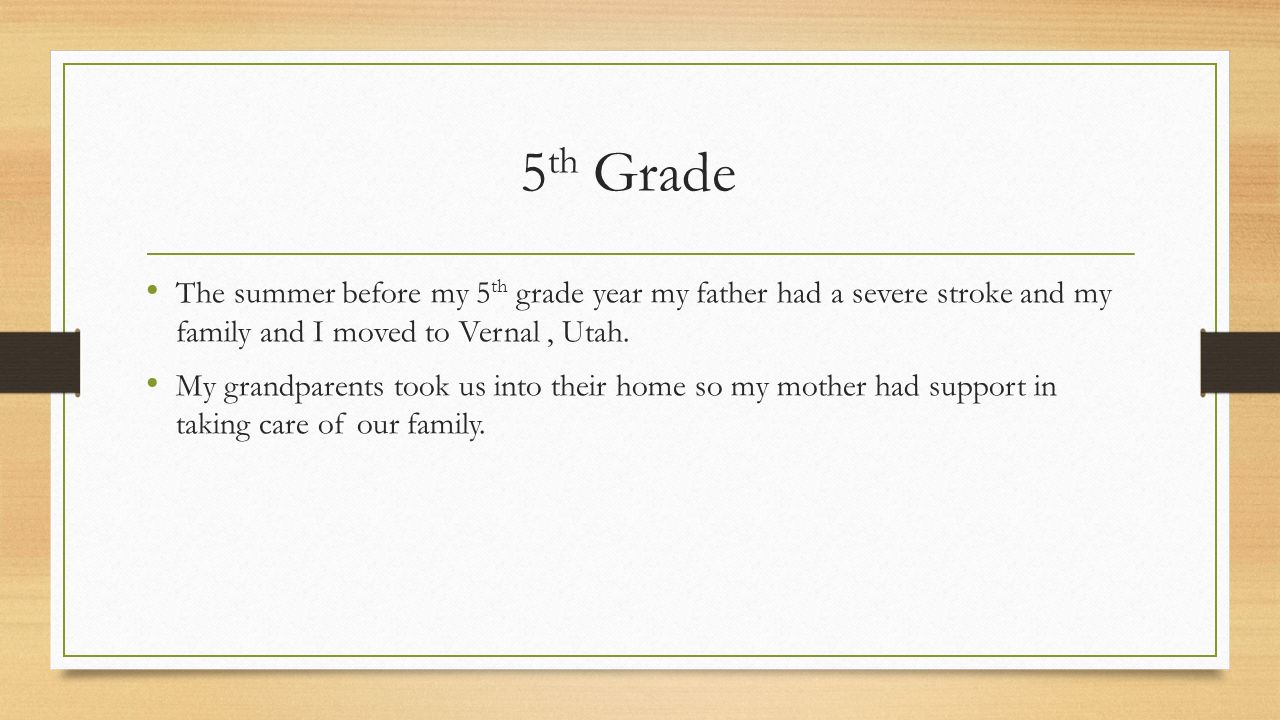 5th Grade

• The summer before my 5th grade year my father had a severe stroke and my family and I moved to Vernal , Utah.

• My grandparents took us into their home so my mother had support in taking care of our family.